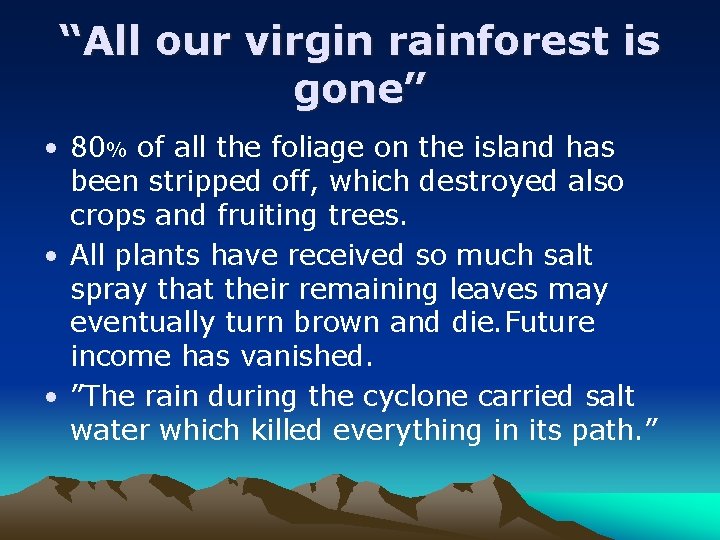 “All our virgin rainforest is gone”

• 80% of all the foliage on the island has been stripped off, which destroyed also crops and fruiting trees.
• All plants have received so much salt spray that their remaining leaves may eventually turn brown and die.Future income has vanished.
• ”The rain during the cyclone carried salt water which killed everything in its path.”